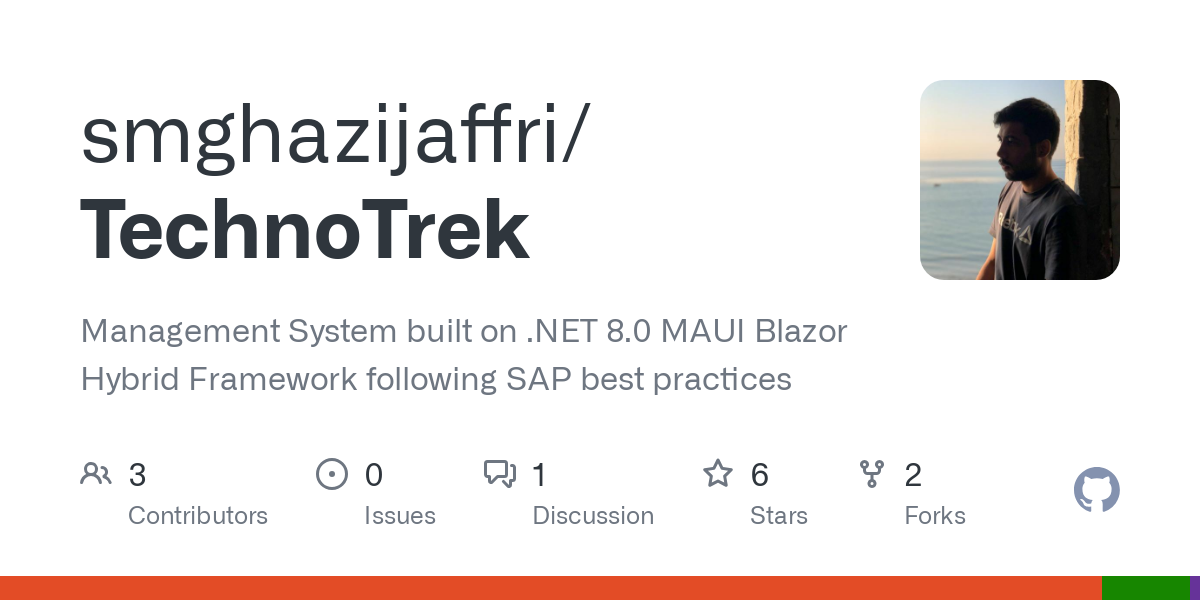 smghazijaffri/
TechnoTrek

Management System built on .NET 8.0 MAUI Blazor Hybrid Framework following SAP best practices

3 Contributors
0 Issues
1 Discussion
6 Stars
2 Forks